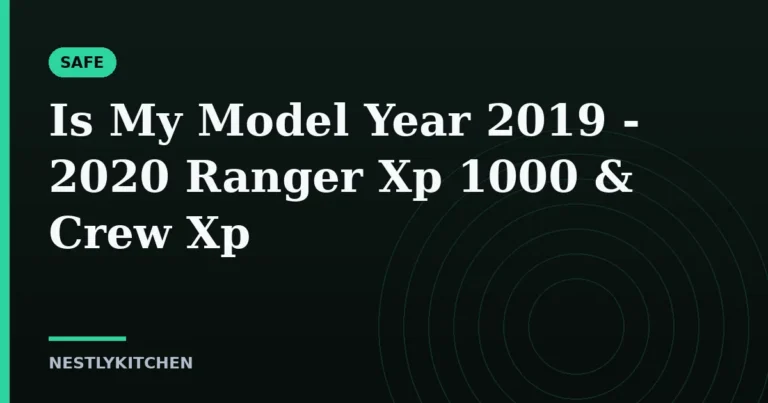 SAFE

Is My Model Year 2019 - 2020 Ranger Xp 1000 & Crew Xp

NESTLYKITCHEN